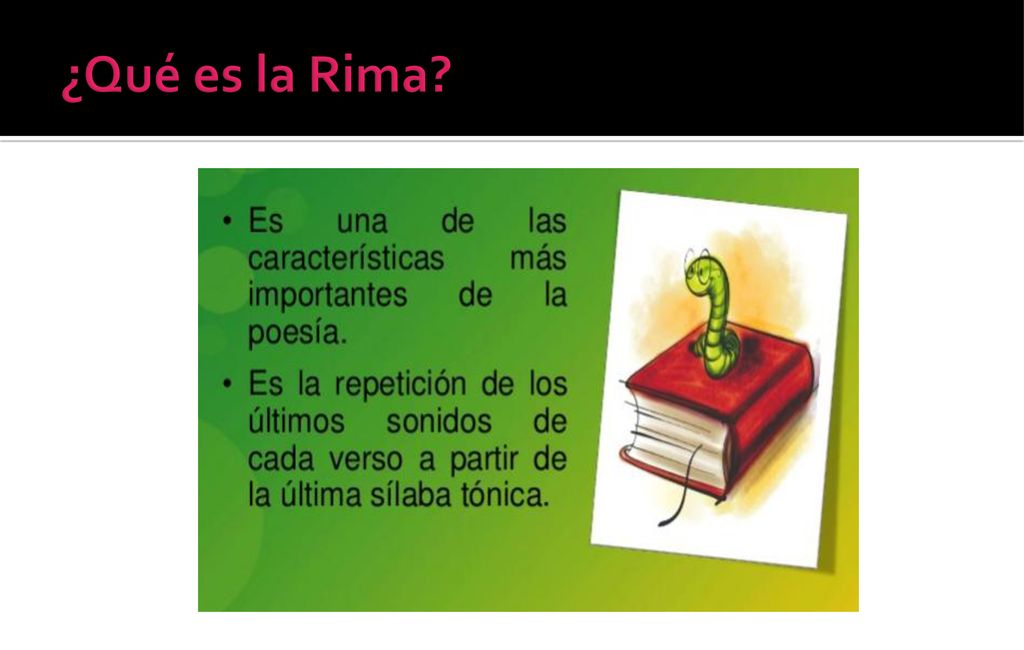 ¿Qué es la Rima?

• Es una de las características más importantes de la poesía.

• Es la repetición de los últimos sonidos de cada verso a partir de la última sílaba tónica.